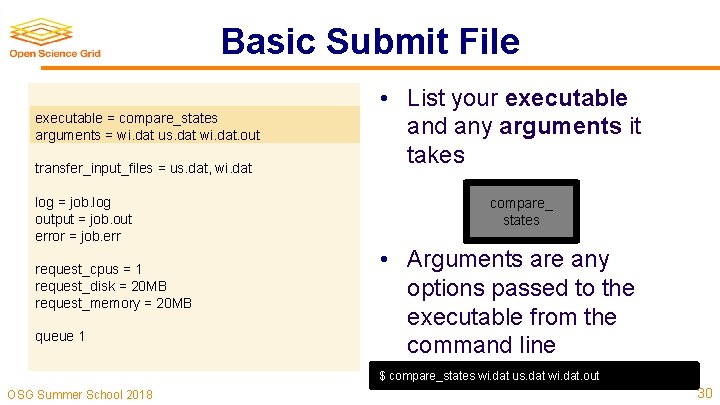 Open Science Grid

Basic Submit File

executable = compare_states
arguments = wi.dat us.dat wi.dat.out

transfer_input_files = us.dat, wi.dat

log = job.log
output = job.out
error = job.err

request_cpus = 1
request_disk = 20MB
request_memory = 20MB

queue 1

• List your **executable** and any **arguments** it takes

compare_ states

• Arguments are any options passed to the executable from the command line

$ compare_states wi.dat us.dat wi.dat.out

OSG Summer School 2018

30